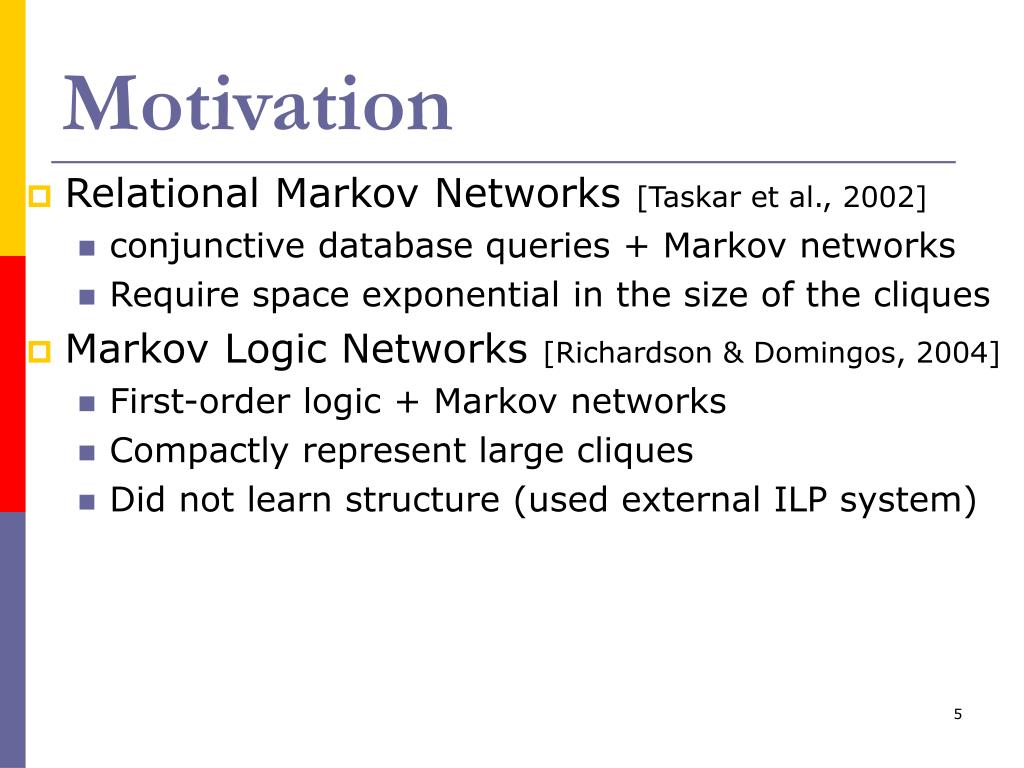 Motivation

Relational Markov Networks [Taskar et al., 2002]

conjunctive database queries + Markov networks

Require space exponential in the size of the cliques

Markov Logic Networks [Richardson & Domingos, 2004]

First-order logic + Markov networks

Compactly represent large cliques

Did not learn structure (used external ILP system)

5